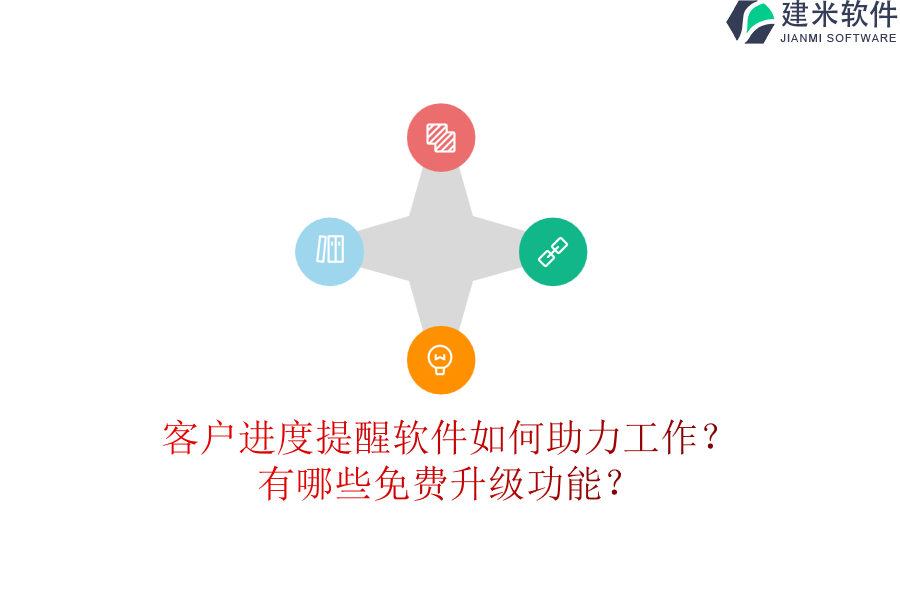 建米软件
JIANMI SOFTWARE

客户进度提醒软件如何助力工作？
有哪些免费升级功能？